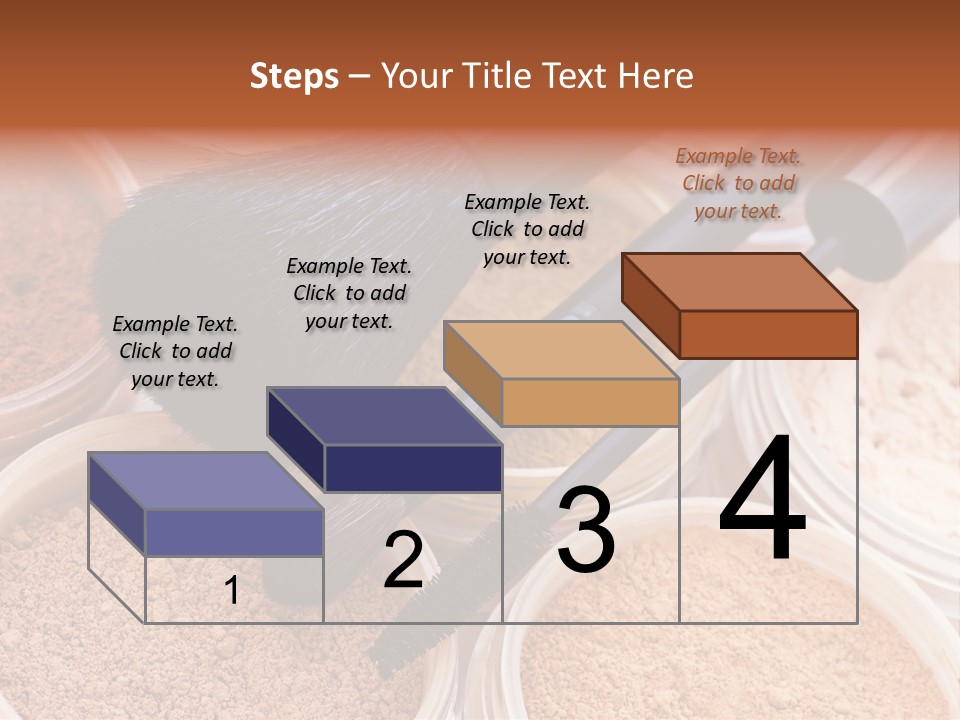 Steps – Your Title Text Here

Example Text. Click to add your text.

Example Text. Click to add your text.

Example Text. Click to add your text.

Example Text. Click to add your text.

1

2

3

4